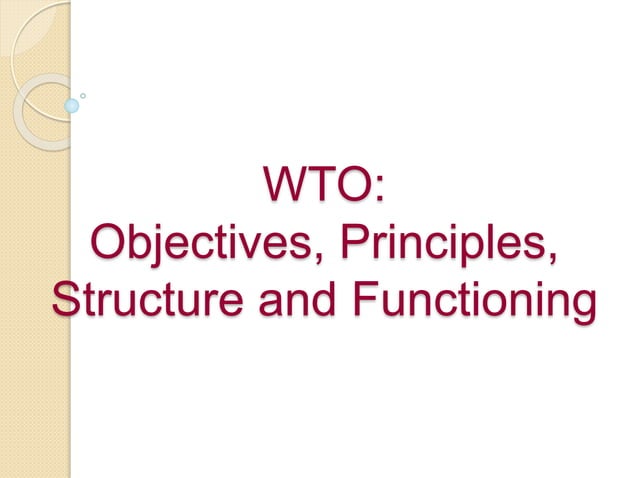 WTO:
Objectives, Principles, Structure and Functioning